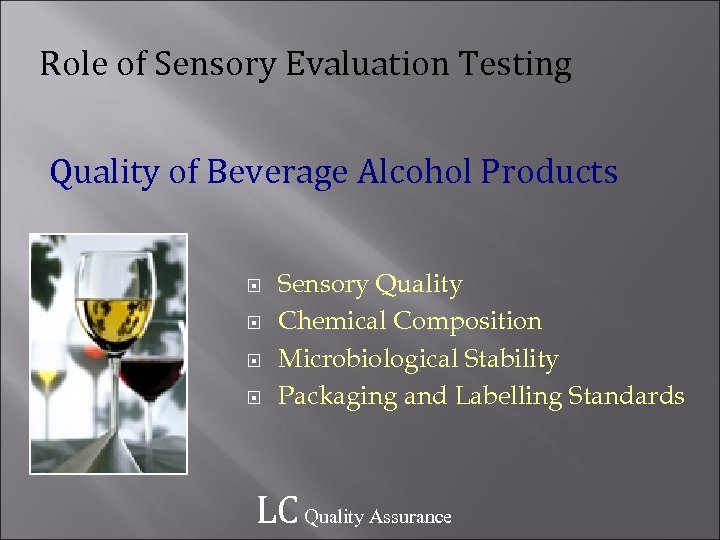 Role of Sensory Evaluation Testing

Quality of Beverage Alcohol Products

- Sensory Quality
- Chemical Composition
- Microbiological Stability
- Packaging and Labelling Standards

LC Quality Assurance